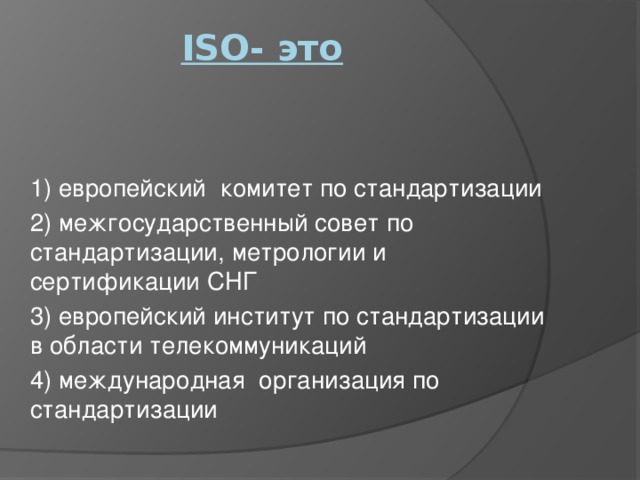 ISO- это

1) европейский  комитет по стандартизации

2) межгосударственный совет по стандартизации, метрологии и сертификации СНГ

3) европейский институт по стандартизации в области телекоммуникаций

4) международная  организация по стандартизации